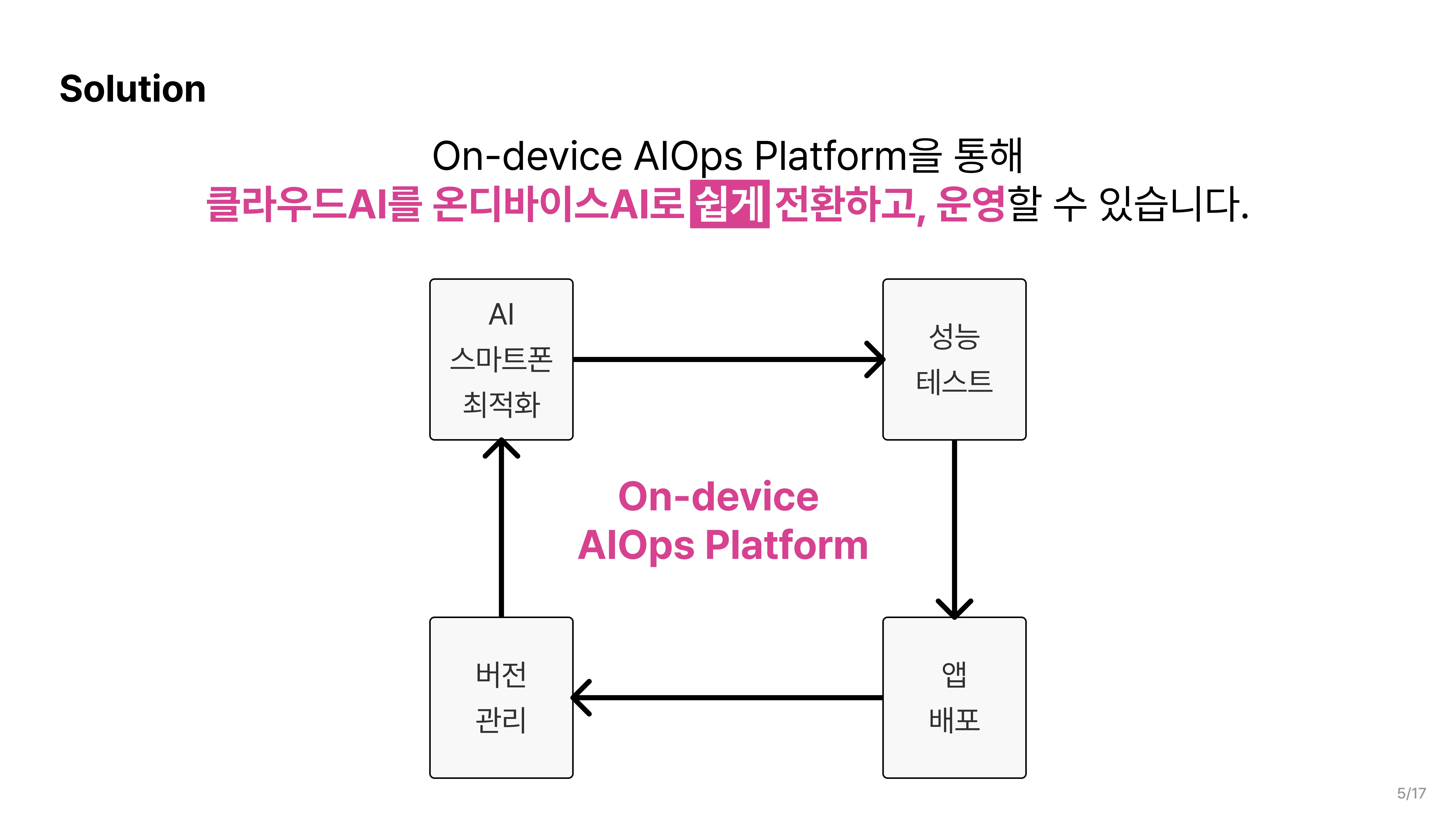 Solution

On-device AIOps Platform을 통해
클라우드AI를 온디바이스AI로 쉽게 전환하고, 운영할 수 있습니다.

AI
스마트폰
최적화

성능
테스트

On-device
AIOps Platform

버전
관리

앱
배포

5/17